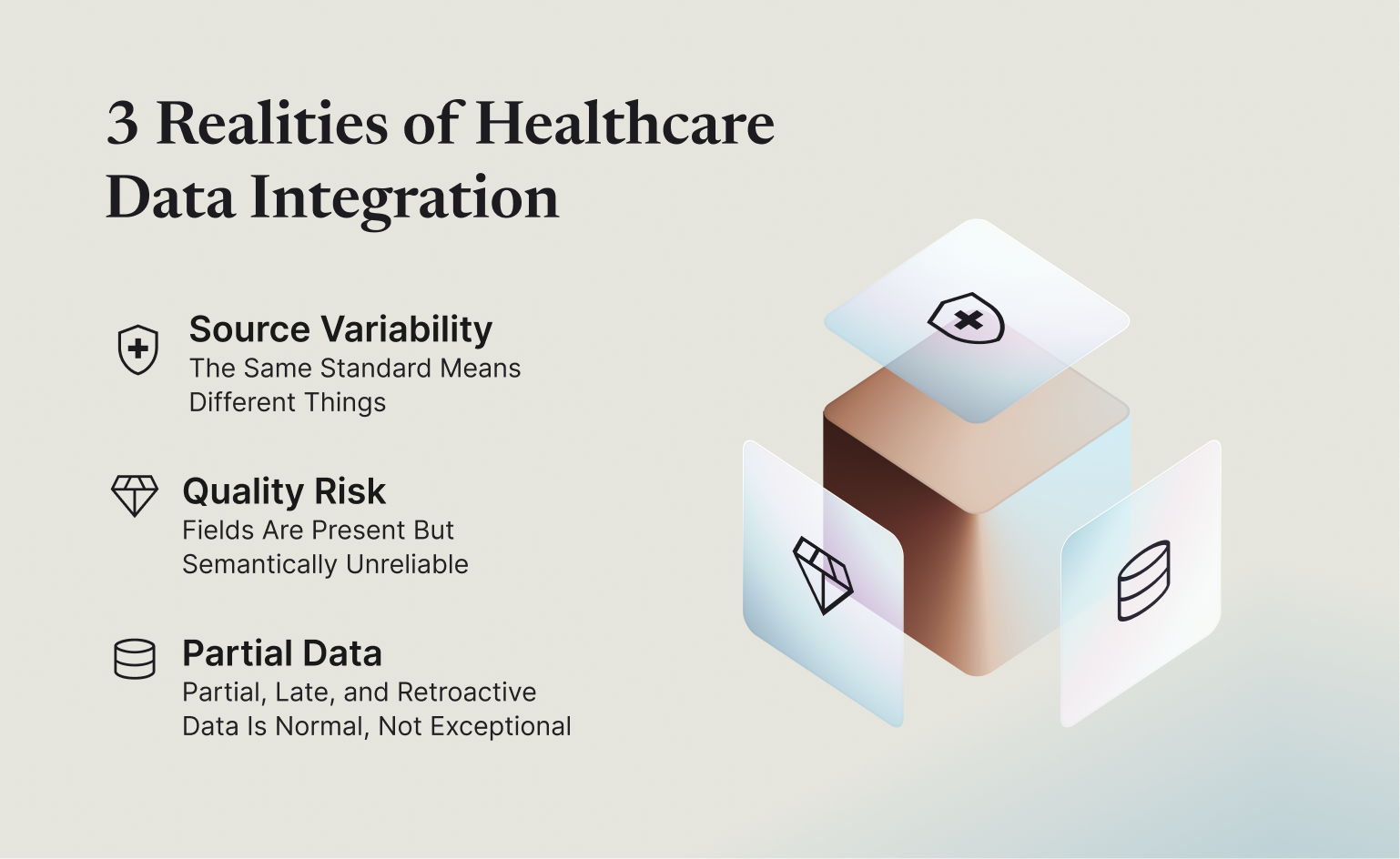 3 Realities of Healthcare Data Integration

Source Variability
The Same Standard Means Different Things

Quality Risk
Fields Are Present But Semantically Unreliable

Partial Data
Partial, Late, and Retroactive Data Is Normal, Not Exceptional